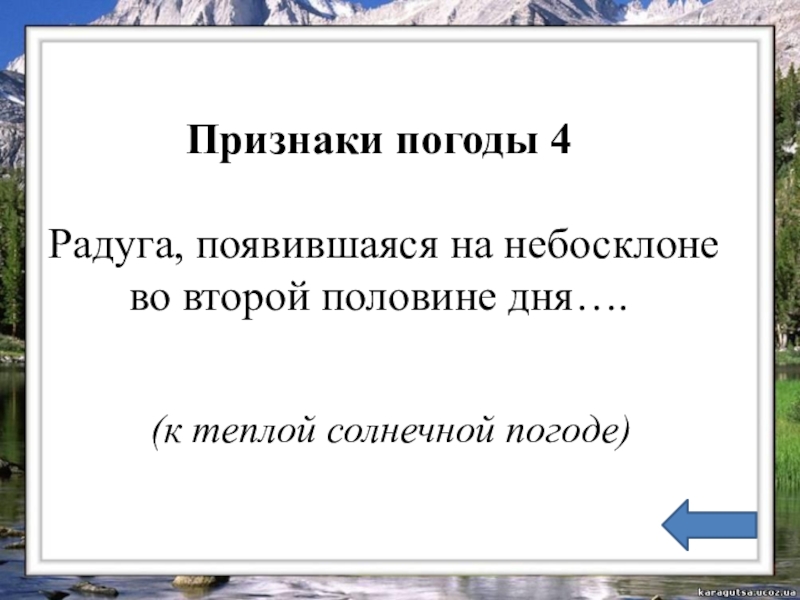 Признаки погоды 4

Радуга, появившаяся на небосклоне во второй половине дня….

(к теплой солнечной погоде)

karagutsa.ucoz.ua